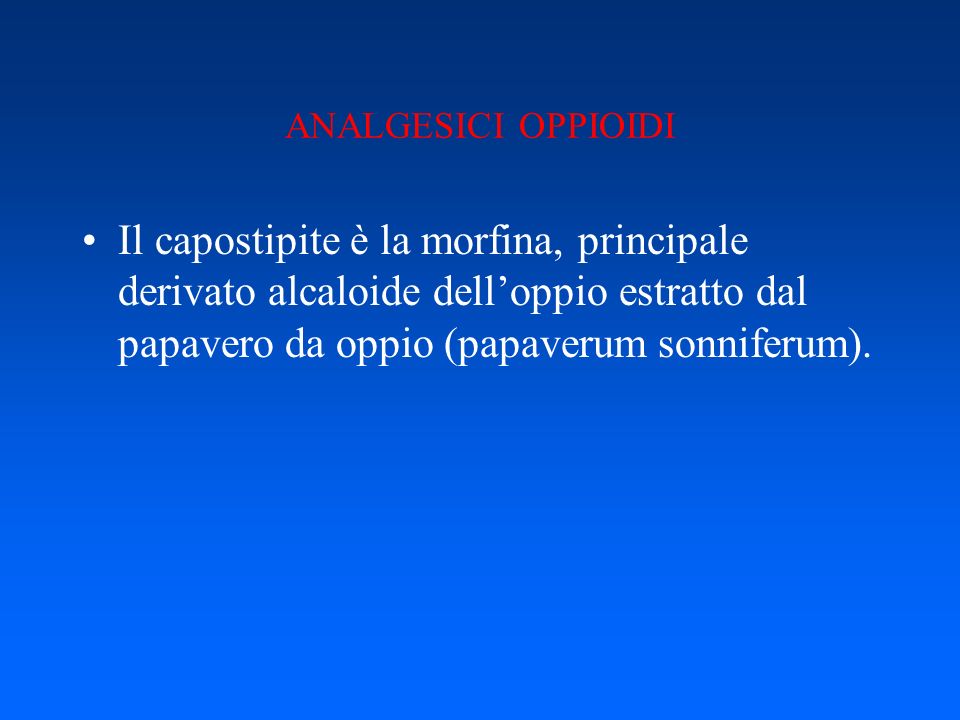 ANALGESICI OPPIOIDI

• Il capostipite è la morfina, principale derivato alcaloide dell’oppio estratto dal papavero da oppio (papaverum sonniferum).